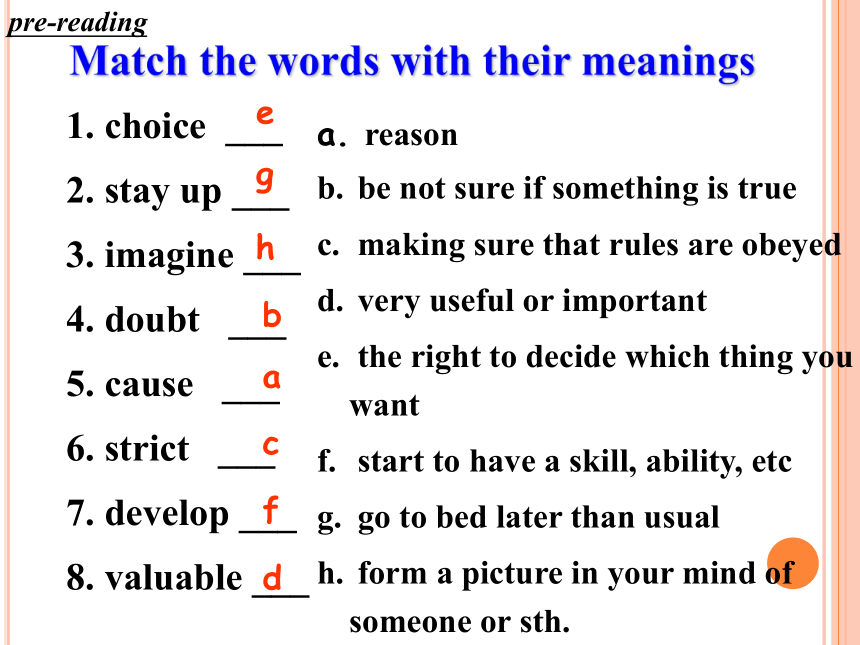 pre-reading

Match the words with their meanings

1. choice e
2. stay up g
3. imagine h
4. doubt b
5. cause a
6. strict c
7. develop f
8. valuable d

a. reason
b. be not sure if something is true
c. making sure that rules are obeyed
d. very useful or important
e. the right to decide which thing you want
f. start to have a skill, ability, etc
g. go to bed later than usual
h. form a picture in your mind of someone or sth.